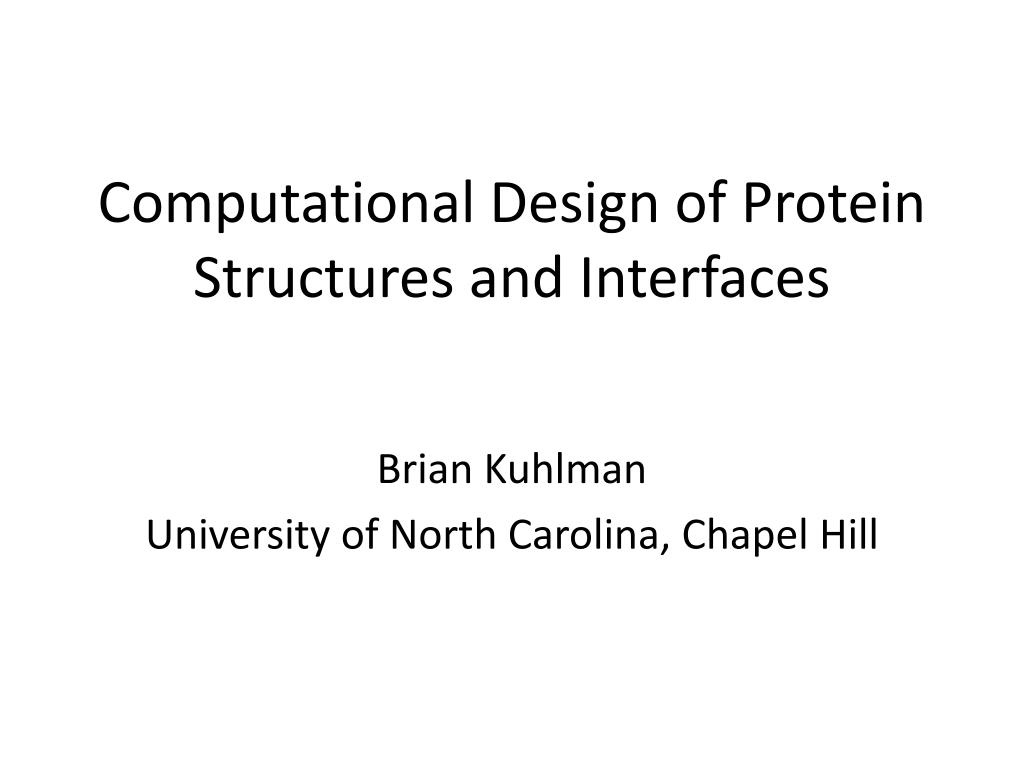 Computational Design of Protein Structures and Interfaces

Brian Kuhlman
University of North Carolina, Chapel Hill